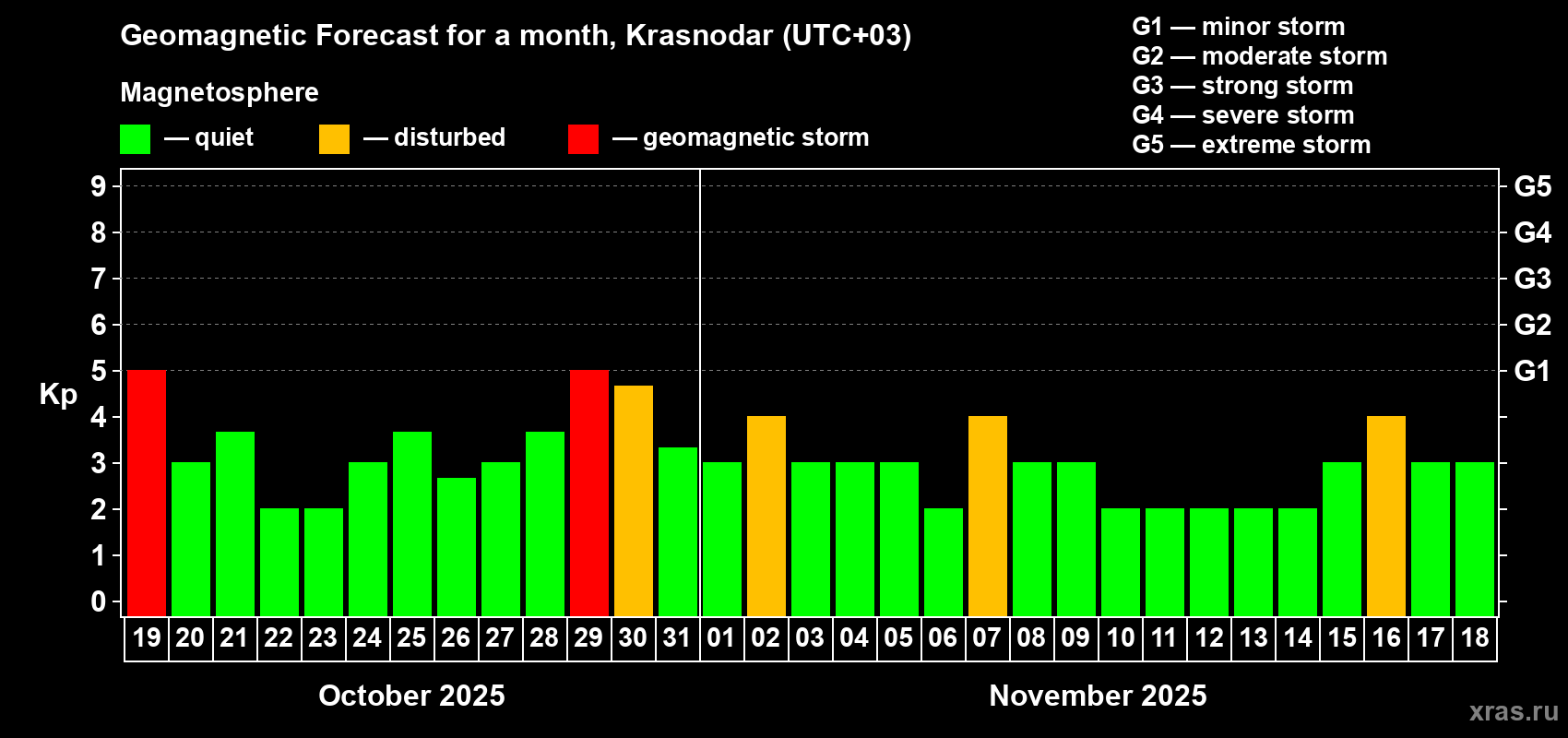 Geomagnetic Forecast for a month, Krasnodar (UTC+03)

Magnetosphere

— quiet — disturbed — geomagnetic storm

G1 — minor storm
G2 — moderate storm
G3 — strong storm
G4 — severe storm
G5 — extreme storm

Kp

9
8
7
6
5
4
3
2
1
0

G5
G4
G3
G2
G1

19 20 21 22 23 24 25 26 27 28 29 30 31 01 02 03 04 05 06 07 08 09 10 11 12 13 14 15 16 17 18

October 2025

November 2025

xras.ru